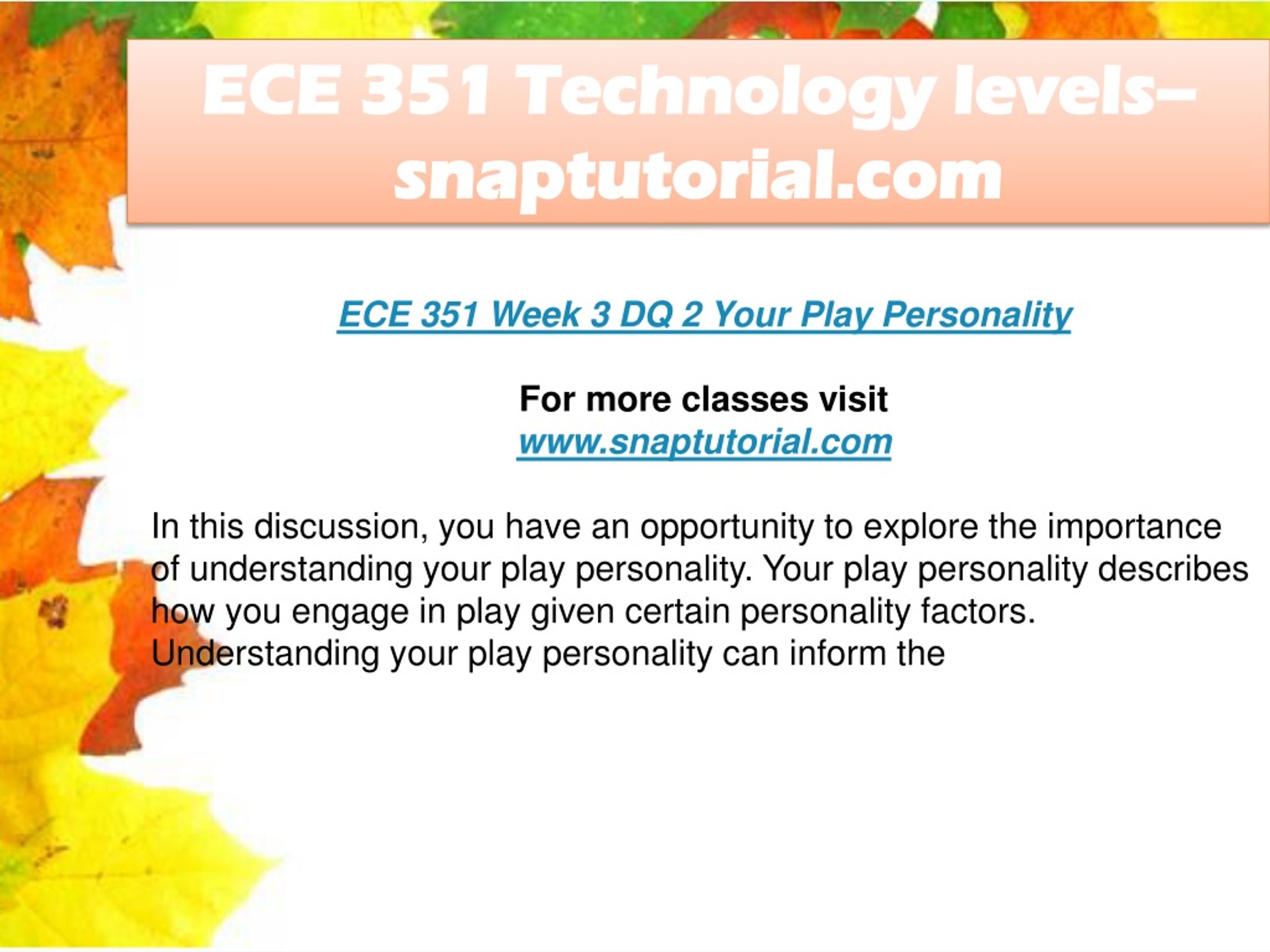 ECE 351 Technology levels– snaptutorial.com

ECE 351 Week 3 DQ 2 Your Play Personality

For more classes visit
www.snaptutorial.com

In this discussion, you have an opportunity to explore the importance of understanding your play personality. Your play personality describes how you engage in play given certain personality factors. Understanding your play personality can inform the